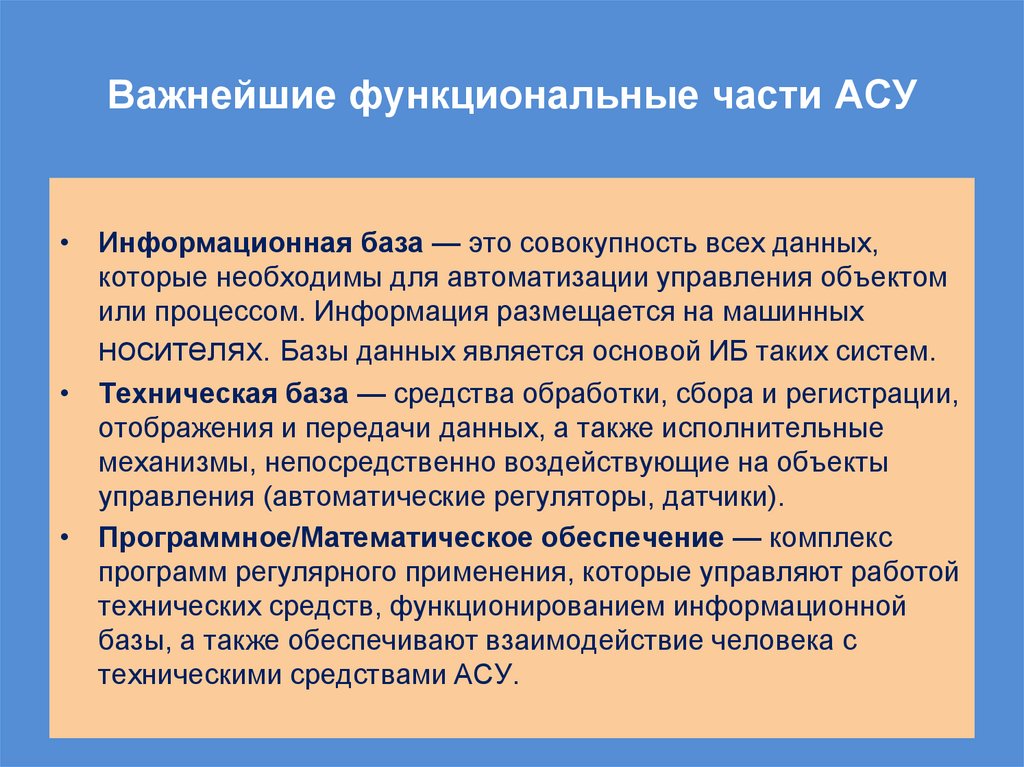 Важнейшие функциональные части АСУ

• Информационная база — это совокупность всех данных, которые необходимы для автоматизации управления объектом или процессом. Информация размещается на машинных носителях. Базы данных является основой ИБ таких систем.

• Техническая база — средства обработки, сбора и регистрации, отображения и передачи данных, а также исполнительные механизмы, непосредственно воздействующие на объекты управления (автоматические регуляторы, датчики).

• Программное/Математическое обеспечение — комплекс программ регулярного применения, которые управляют работой технических средств, функционированием информационной базы, а также обеспечивают взаимодействие человека с техническими средствами АСУ.